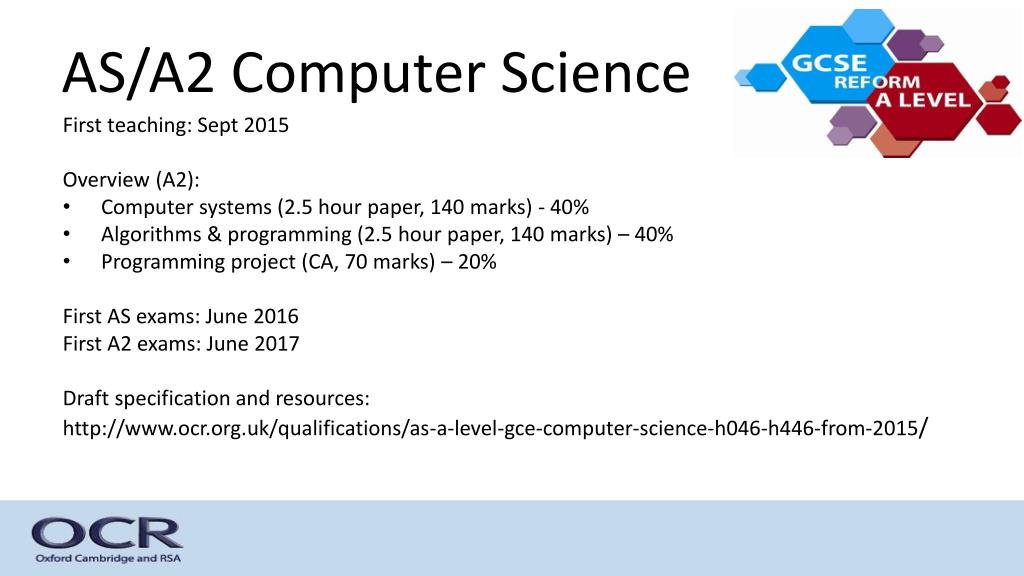 AS/A2 Computer Science

GCSE
REFORM
A LEVEL

First teaching: Sept 2015

Overview (A2):
• Computer systems (2.5 hour paper, 140 marks) - 40%
• Algorithms & programming (2.5 hour paper, 140 marks) – 40%
• Programming project (CA, 70 marks) – 20%

First AS exams: June 2016
First A2 exams: June 2017

Draft specification and resources:
http://www.ocr.org.uk/qualifications/as-a-level-gce-computer-science-h046-h446-from-2015/

OCR
Oxford Cambridge and RSA